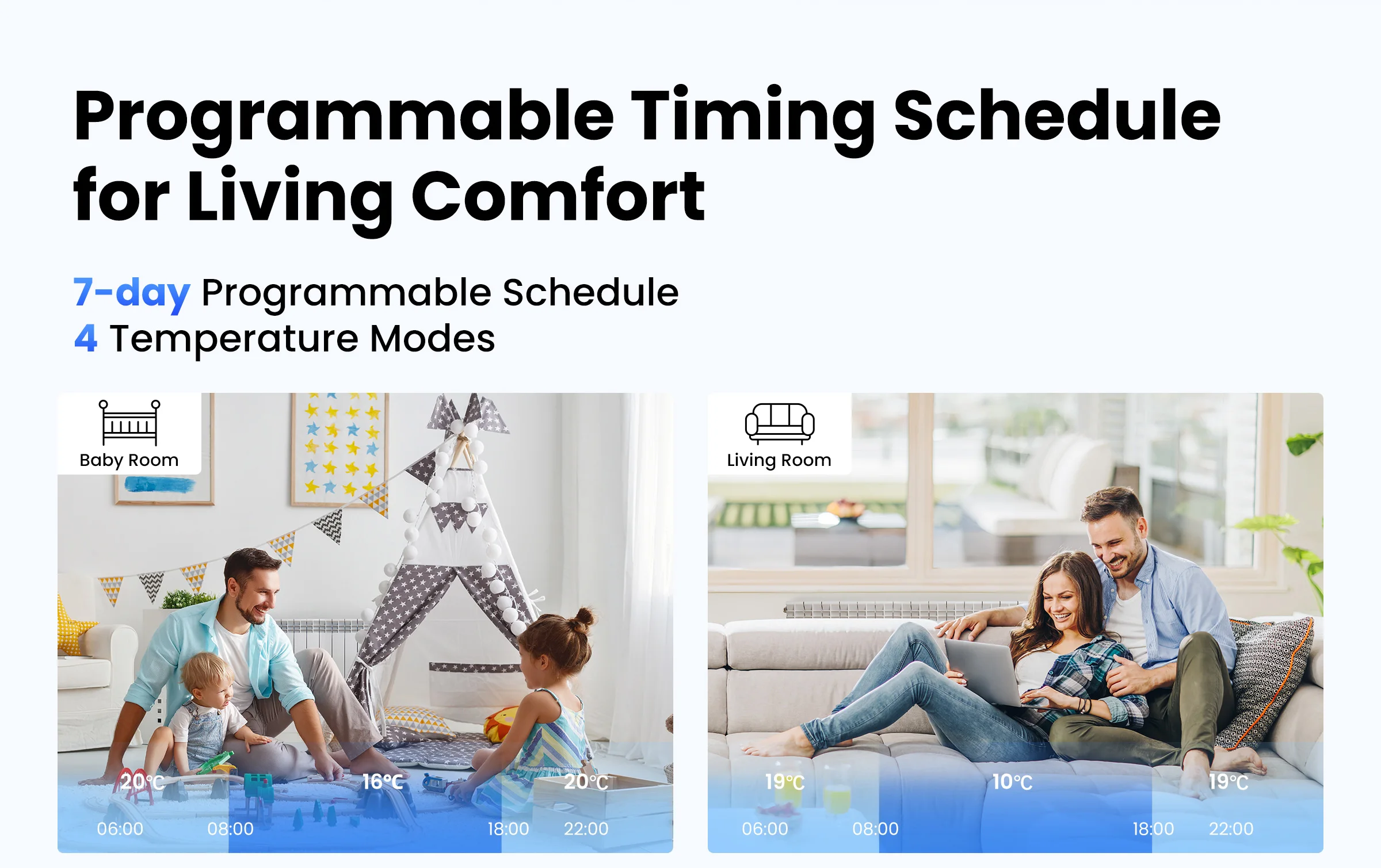 Programmable Timing Schedule for Living Comfort

7-day Programmable Schedule
4 Temperature Modes

Baby Room

20℃ 16℃ 20℃

06:00 08:00 18:00 22:00

Living Room

19℃ 10℃ 19℃

06:00 08:00 18:00 22:00